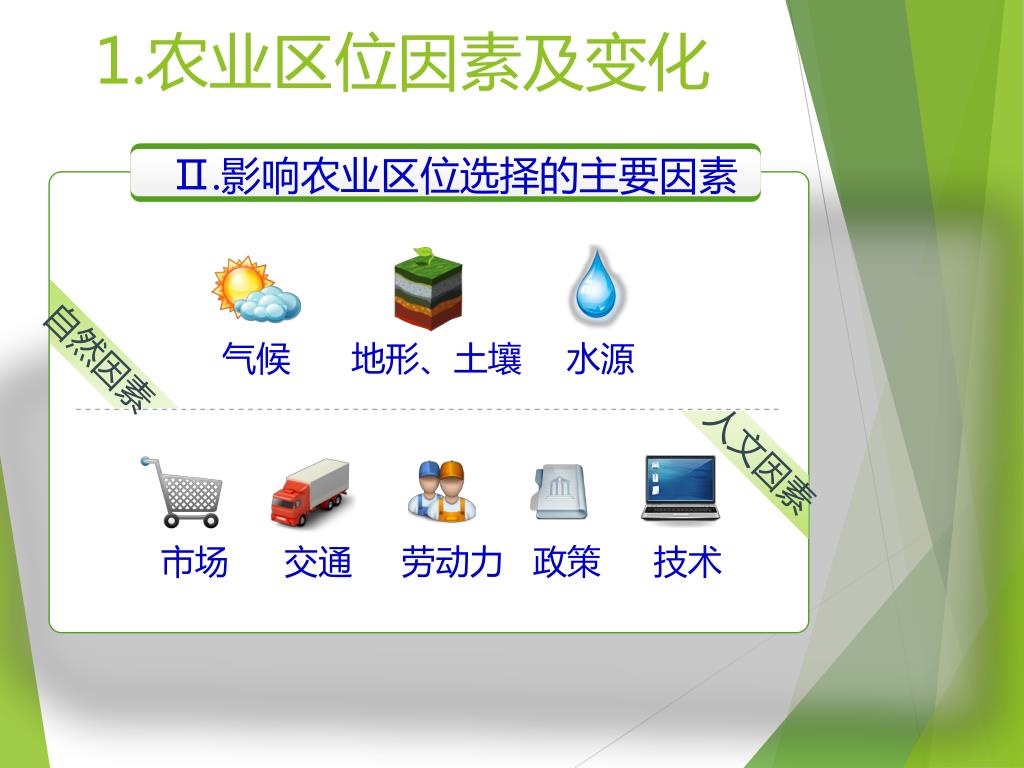 1.农业区位因素及变化

Ⅱ.影响农业区位选择的主要因素

自然因素

气候 地形、土壤 水源

人文因素

市场 交通 劳动力 政策 技术